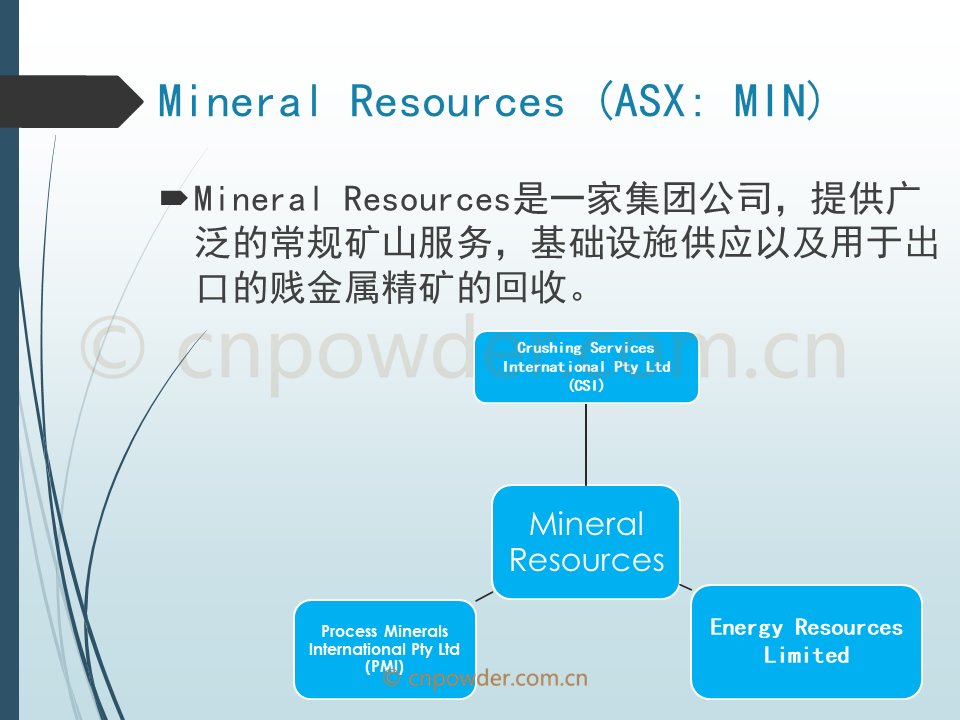 Mineral Resources (ASX: MIN)

Mineral Resources是一家集团公司，提供广泛的常规矿山服务，基础设施供应以及用于出口的贱金属精矿的回收。

© cnpowder.com.cn

Crushing Services International Pty Ltd (CSI)

Mineral Resources

Process Minerals International Pty Ltd (PMI)

Energy Resources Limited

© cnpowder.com.cn